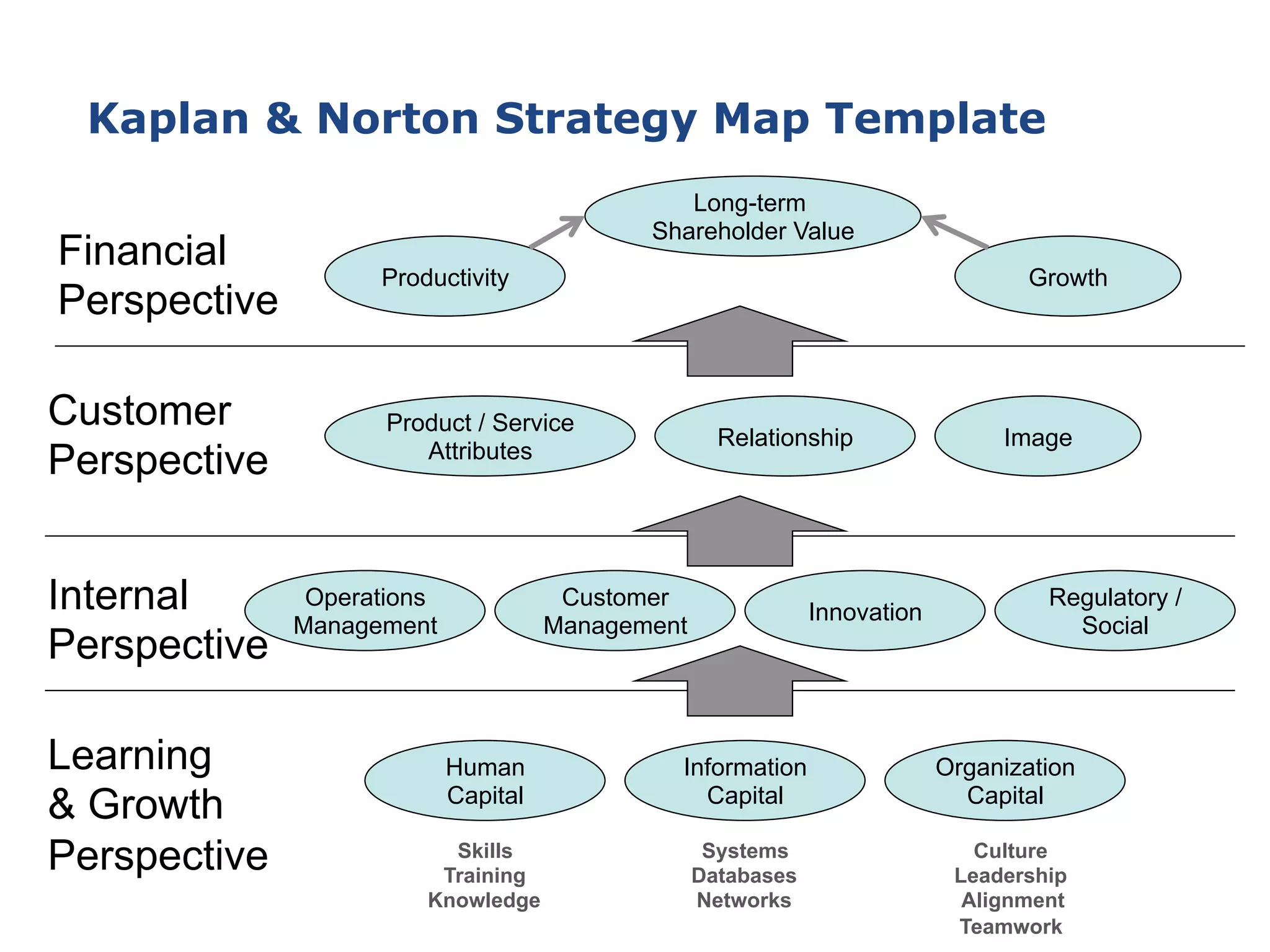 Kaplan & Norton Strategy Map Template

Financial Perspective

Long-term Shareholder Value

Productivity

Growth

Customer Perspective

Product / Service Attributes

Relationship

Image

Internal Perspective

Operations Management

Customer Management

Innovation

Regulatory / Social

Learning & Growth Perspective

Human Capital

Information Capital

Organization Capital

Skills
Training
Knowledge

Systems
Databases
Networks

Culture
Leadership
Alignment
Teamwork